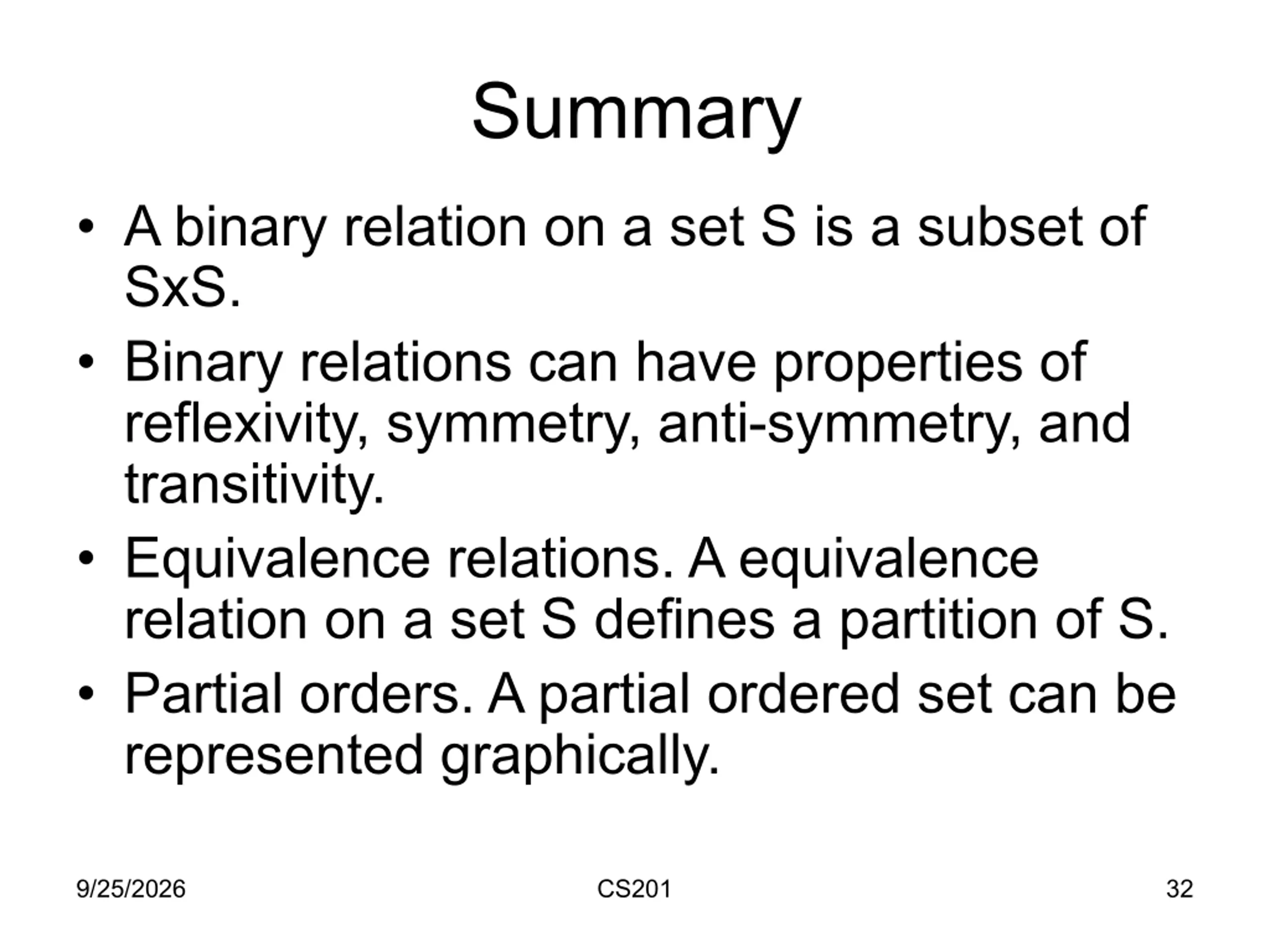 Summary

• A binary relation on a set S is a subset of SxS.
• Binary relations can have properties of reflexivity, symmetry, anti-symmetry, and transitivity.
• Equivalence relations. A equivalence relation on a set S defines a partition of S.
• Partial orders. A partial ordered set can be represented graphically.

9/25/2026 CS201 32